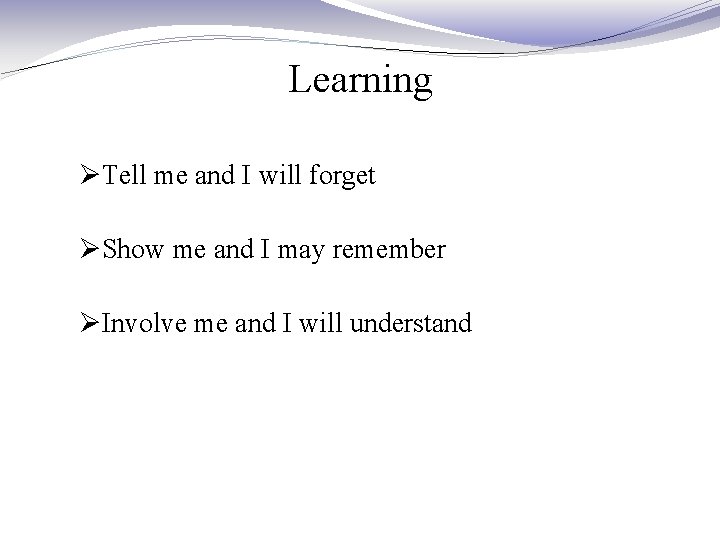 Learning

➢Tell me and I will forget

➢Show me and I may remember

➢Involve me and I will understand